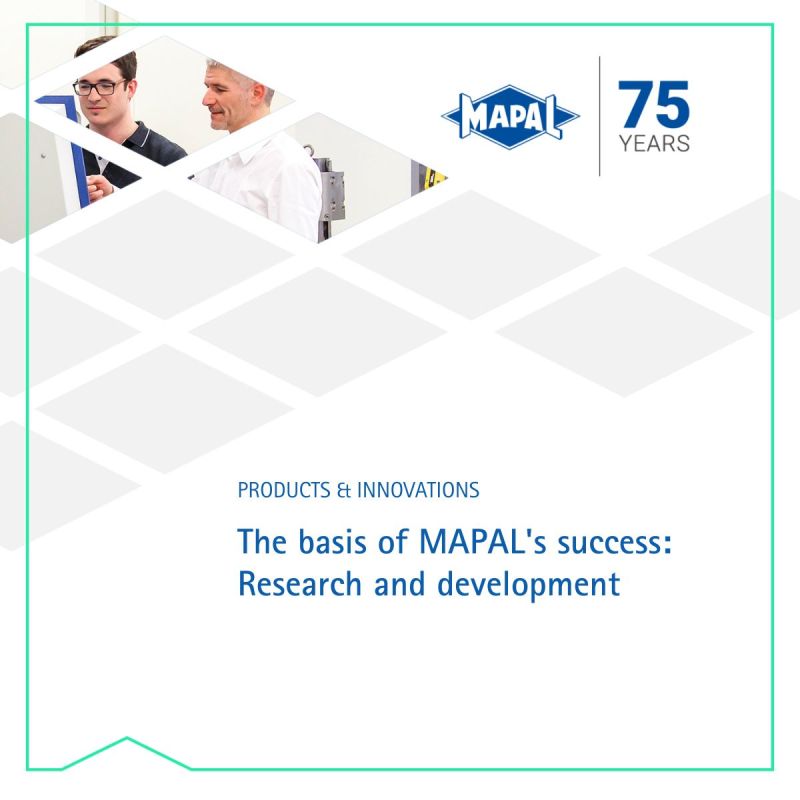 MAPAL

75
YEARS

PRODUCTS & INNOVATIONS

The basis of MAPAL's success: Research and development